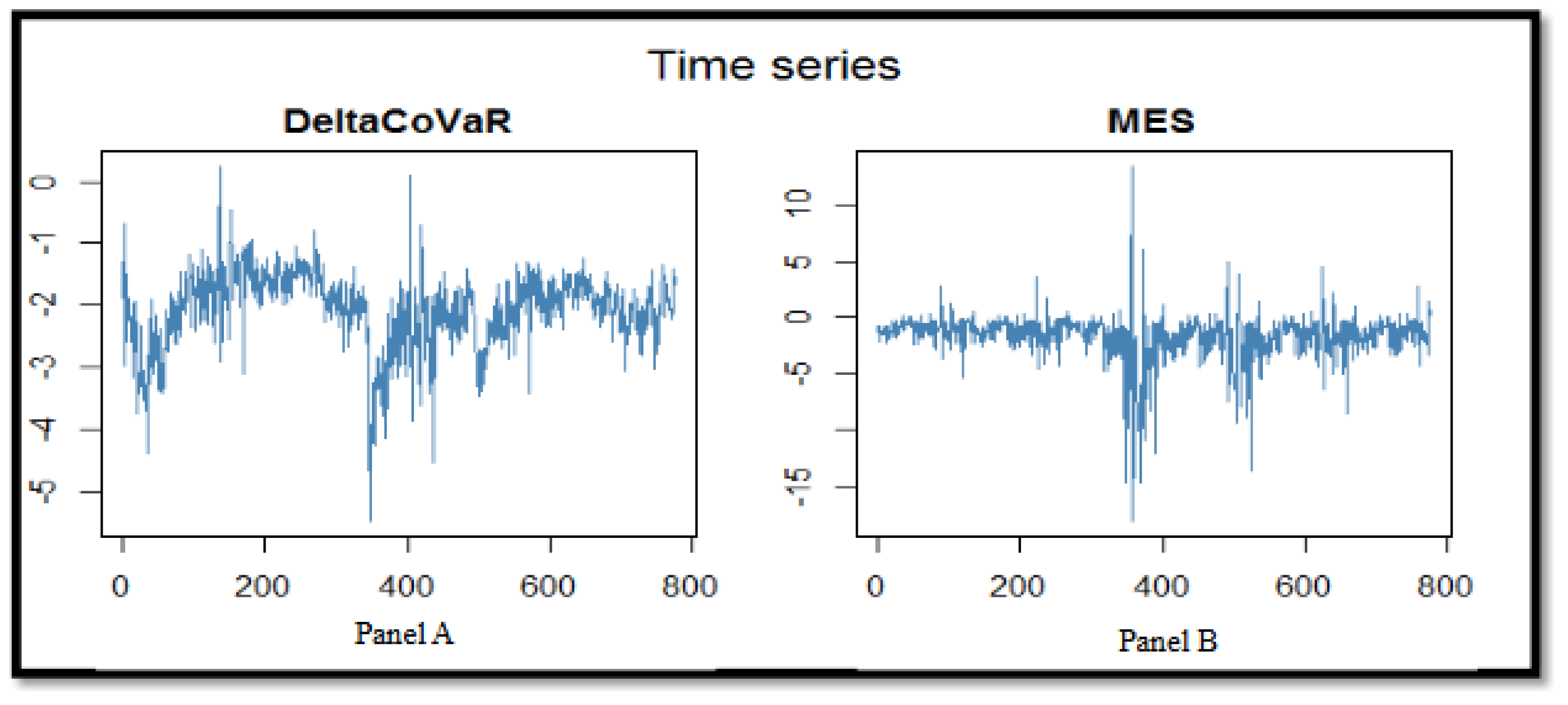 Time series

DeltaCoVaR

0
-1
-2
-3
-4
-5

0 200 400 600 800

Panel A

MES

10
5
0
-5
-15

0 200 400 600 800

Panel B